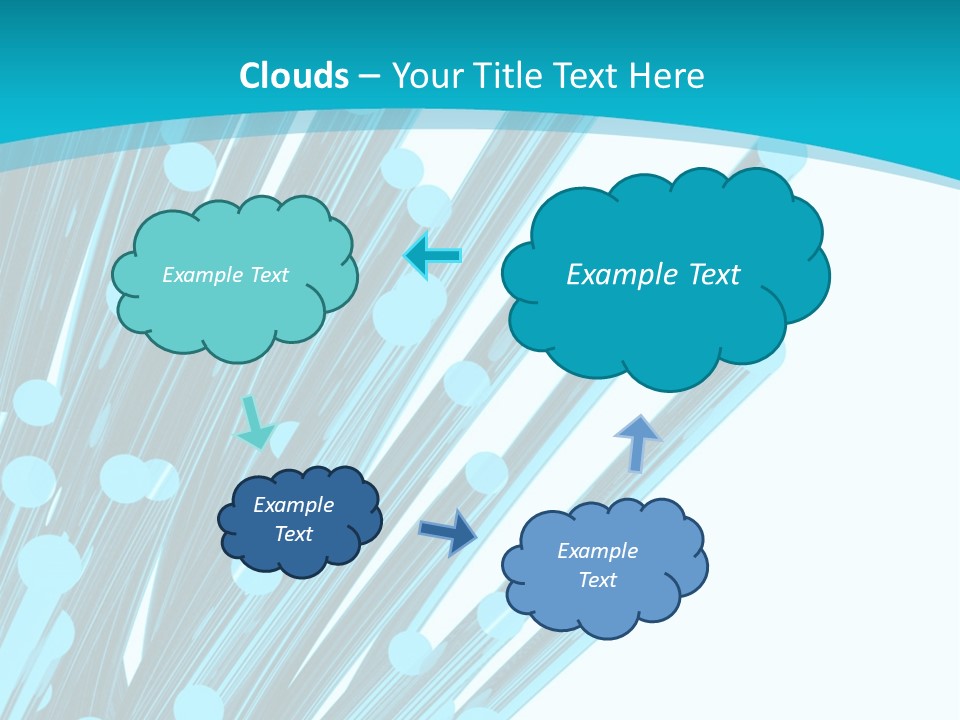 Clouds – Your Title Text Here

Example Text

Example Text

Example Text

Example Text